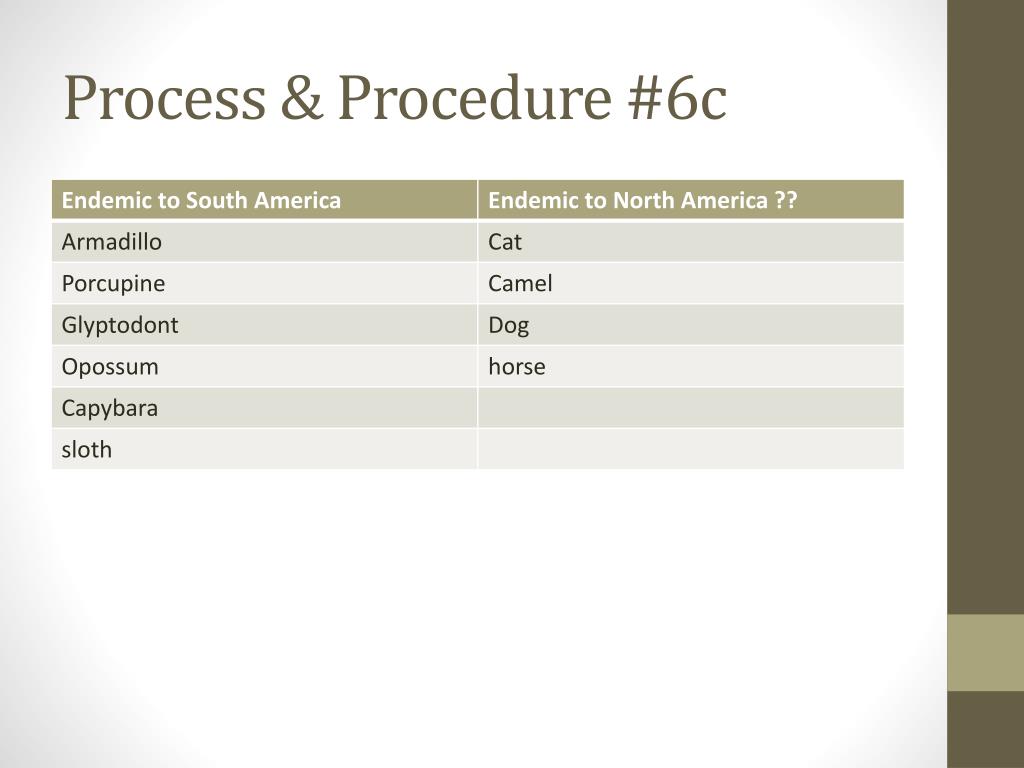 Process & Procedure #6c

| Endemic to South America | Endemic to North America ?? |
|---|---|
| Armadillo | Cat |
| Porcupine | Camel |
| Glyptodont | Dog |
| Opossum | horse |
| Capybara | |
| sloth | |